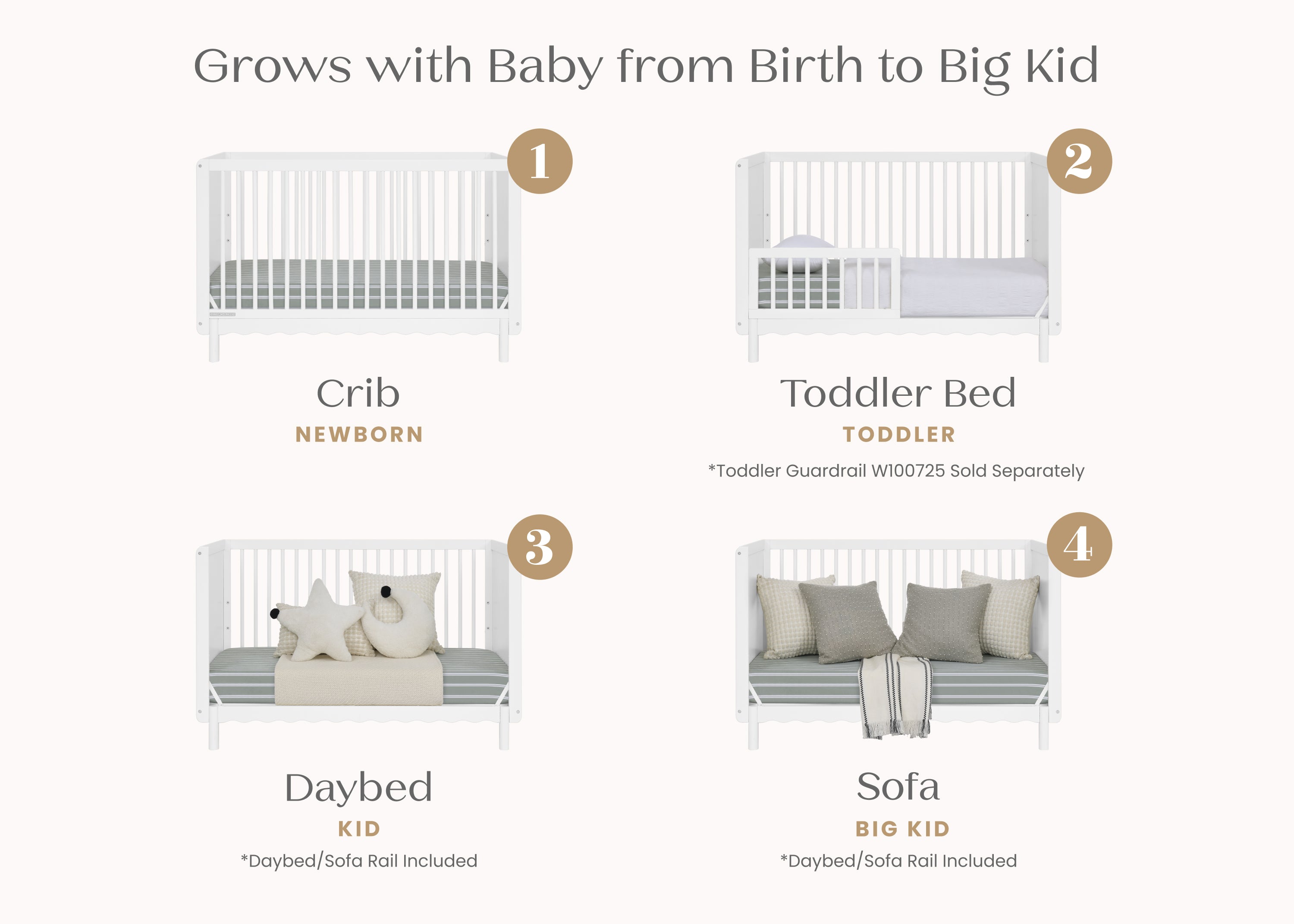 Grows with Baby from Birth to Big Kid

1

Crib
NEWBORN

2

Toddler Bed
TODDLER
*Toddler Guardrail W100725 Sold Separately

3

Daybed
KID
*Daybed/Sofa Rail Included

4

Sofa
BIG KID
*Daybed/Sofa Rail Included